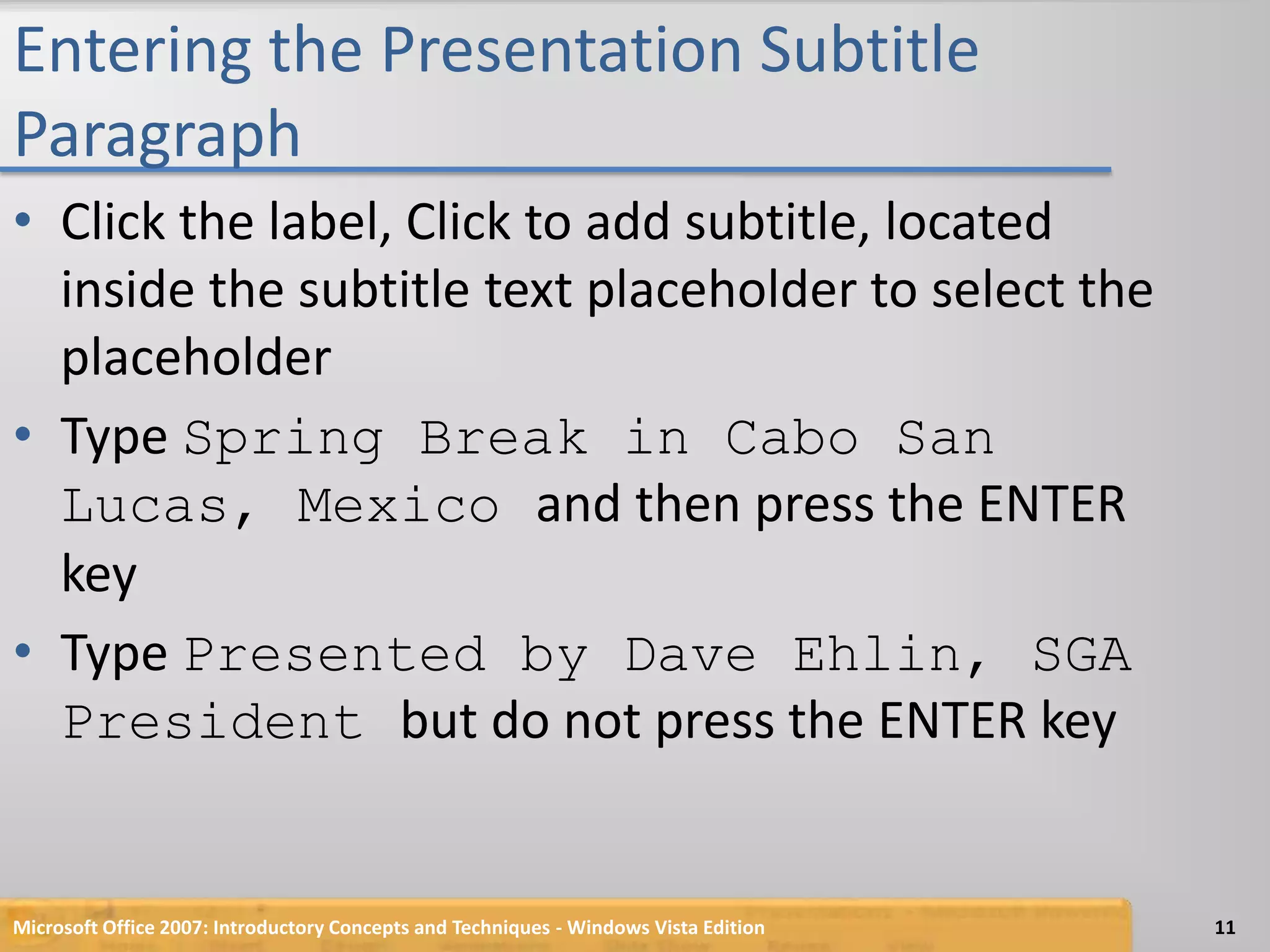 Entering the Presentation Subtitle Paragraph

• Click the label, Click to add subtitle, located inside the subtitle text placeholder to select the placeholder

• Type Spring Break in Cabo San Lucas, Mexico and then press the ENTER key

• Type Presented by Dave Ehlin, SGA President but do not press the ENTER key

Microsoft Office 2007: Introductory Concepts and Techniques - Windows Vista Edition

11